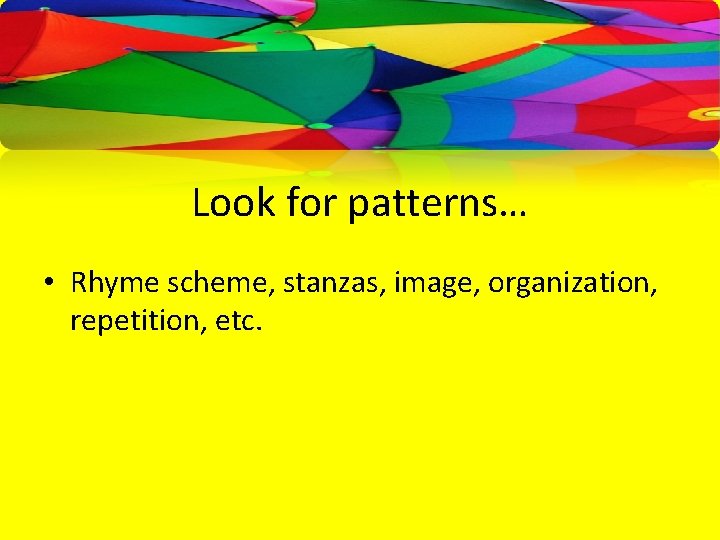 Look for patterns…

• Rhyme scheme, stanzas, image, organization, repetition, etc.